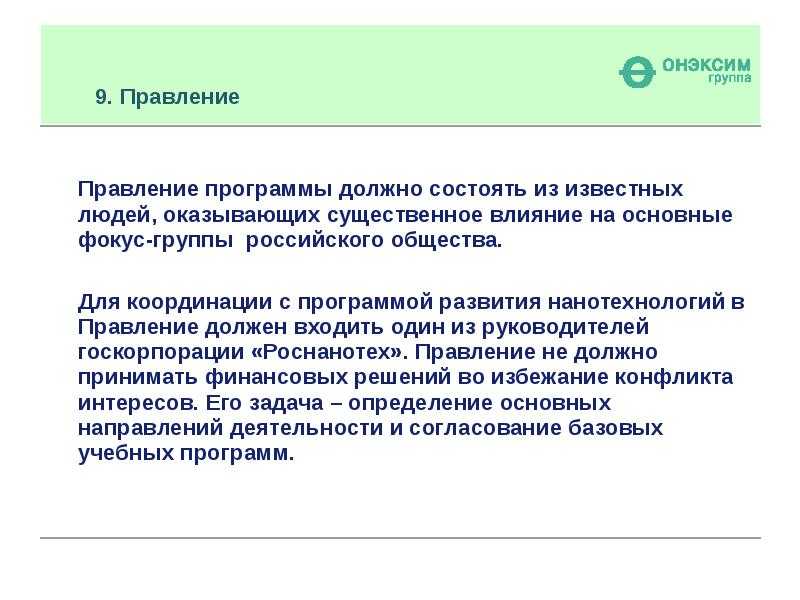 ОНЭКСИМ группа

9. Правление

Правление программы должно состоять из известных людей, оказывающих существенное влияние на основные фокус-группы российского общества.

Для координации с программой развития нанотехнологий в Правление должен входить один из руководителей госкорпорации «Роснанотех». Правление не должно принимать финансовых решений во избежание конфликта интересов. Его задача – определение основных направлений деятельности и согласование базовых учебных программ.